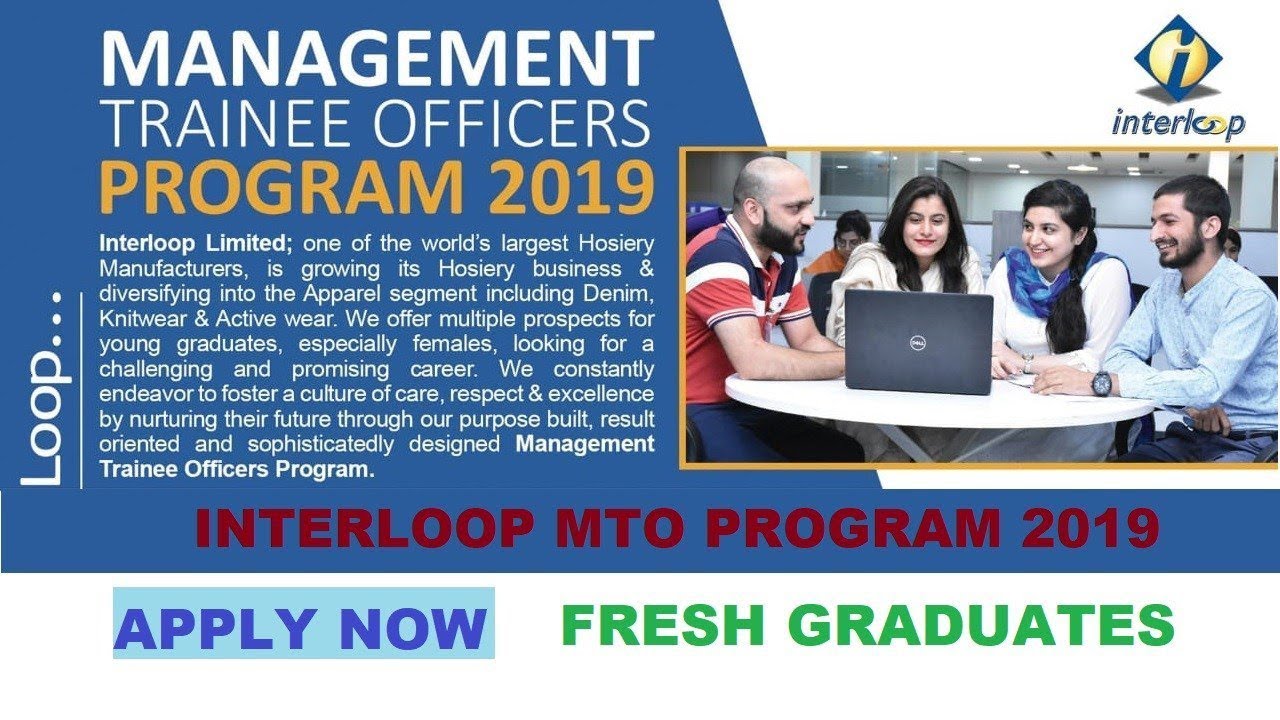 MANAGEMENT
TRAINEE OFFICERS
PROGRAM 2019

interloop

Loop...

Interloop Limited; one of the world's largest Hosiery Manufacturers, is growing its Hosiery business & diversifying into the Apparel segment including Denim, Knitwear & Active wear. We offer multiple prospects for young graduates, especially females, looking for a challenging and promising career. We constantly endeavor to foster a culture of care, respect & excellence by nurturing their future through our purpose built, result oriented and sophisticatedly designed Management Trainee Officers Program.

DELL

INTERLOOP MTO PROGRAM 2019

APPLY NOW

FRESH GRADUATES